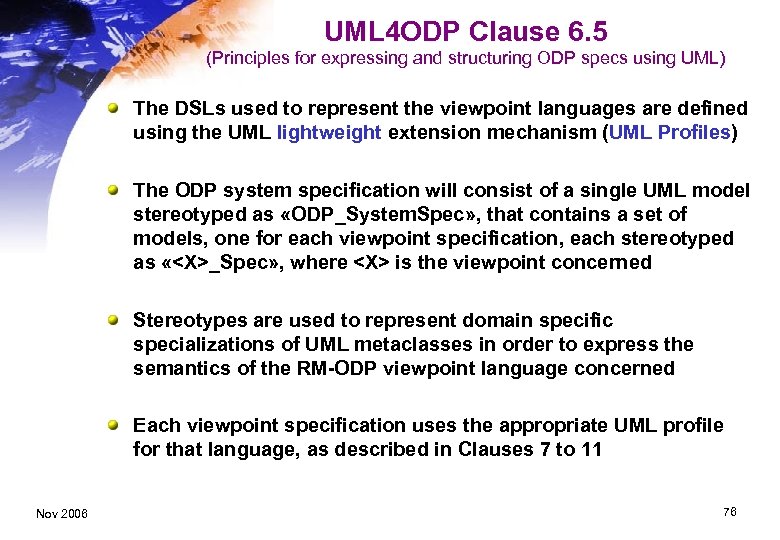 UML4ODP Clause 6.5
(Principles for expressing and structuring ODP specs using UML)

The DSLs used to represent the viewpoint languages are defined using the UML lightweight extension mechanism (UML Profiles)

The ODP system specification will consist of a single UML model stereotyped as «ODP_SystemSpec», that contains a set of models, one for each viewpoint specification, each stereotyped as «<X>_Spec», where <X> is the viewpoint concerned

Stereotypes are used to represent domain specific specializations of UML metaclasses in order to express the semantics of the RM-ODP viewpoint language concerned

Each viewpoint specification uses the appropriate UML profile for that language, as described in Clauses 7 to 11

Nov 2006

76